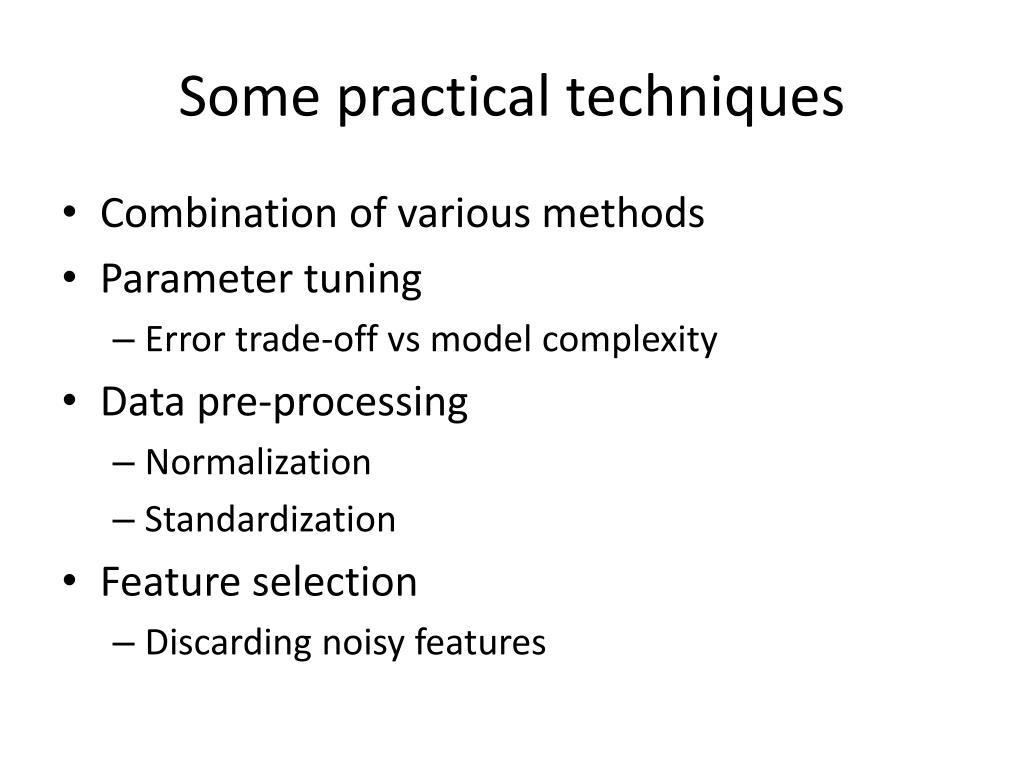 Some practical techniques

• Combination of various methods
• Parameter tuning
  – Error trade-off vs model complexity
• Data pre-processing
  – Normalization
  – Standardization
• Feature selection
  – Discarding noisy features